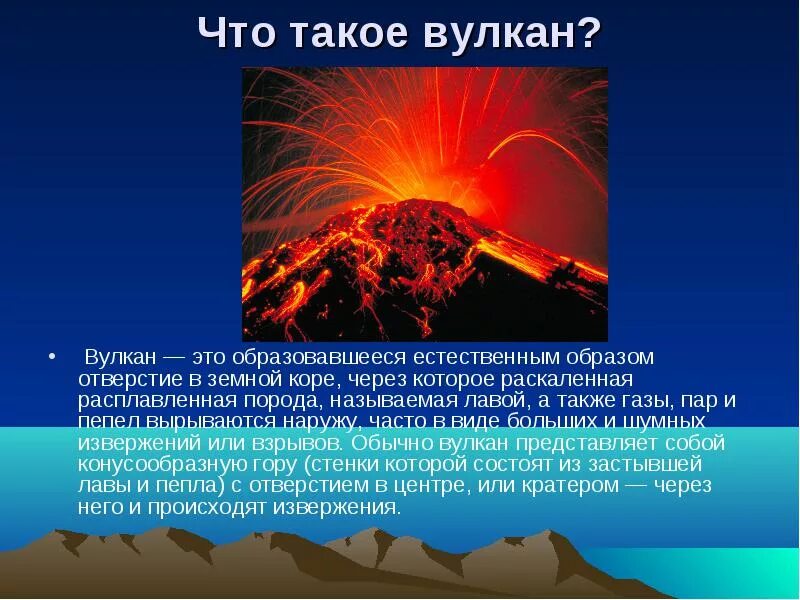 Что такое вулкан?

• Вулкан — это образовавшееся естественным образом отверстие в земной коре, через которое раскаленная расплавленная порода, называемая лавой, а также газы, пар и пепел вырываются наружу, часто в виде больших и шумных извержений или взрывов. Обычно вулкан представляет собой конусообразную гору (стенки которой состоят из застывшей лавы и пепла) с отверстием в центре, или кратером — через него и происходят извержения.